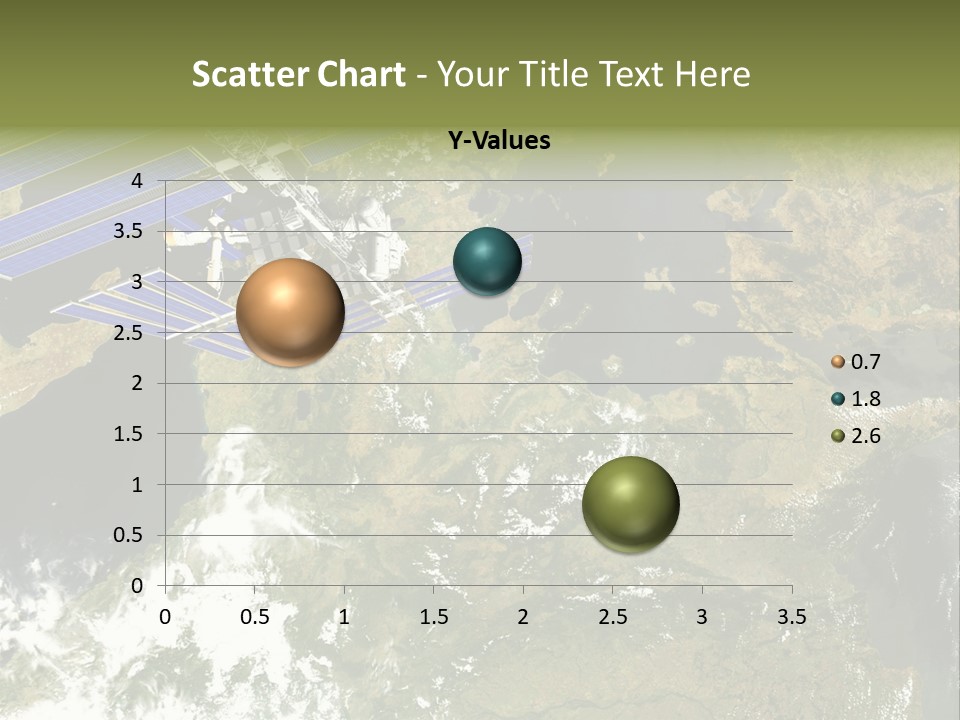 Scatter Chart - Your Title Text Here

Y-Values

4
3.5
3
2.5
2
1.5
1
0.5
0

0 0.5 1 1.5 2 2.5 3 3.5

0.7
1.8
2.6